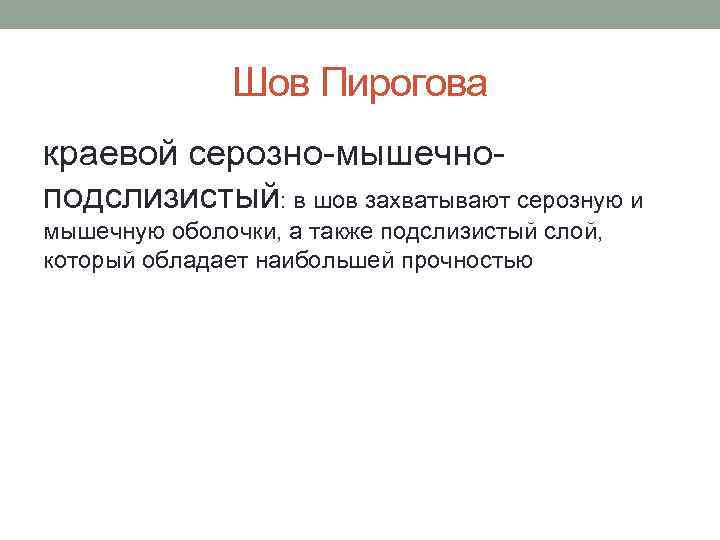 Шов Пирогова

краевой серозно-мышечно-подслизистый: в шов захватывают серозную и мышечную оболочки, а также подслизистый слой, который обладает наибольшей прочностью